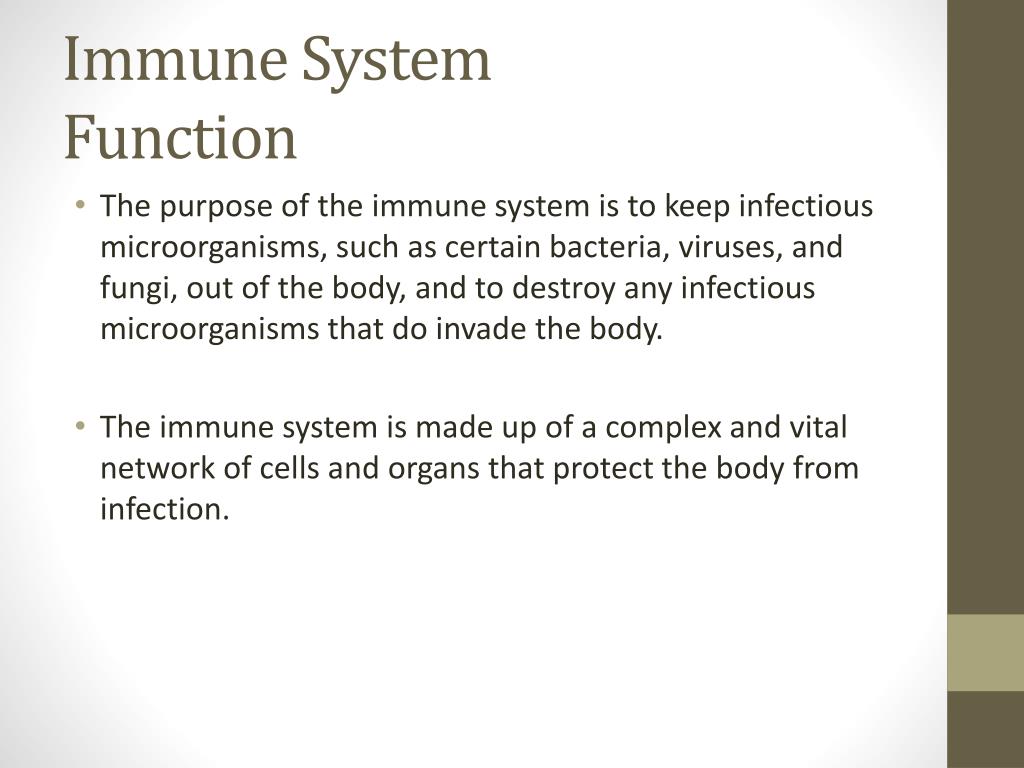 Immune System Function

• The purpose of the immune system is to keep infectious microorganisms, such as certain bacteria, viruses, and fungi, out of the body, and to destroy any infectious microorganisms that do invade the body.

• The immune system is made up of a complex and vital network of cells and organs that protect the body from infection.